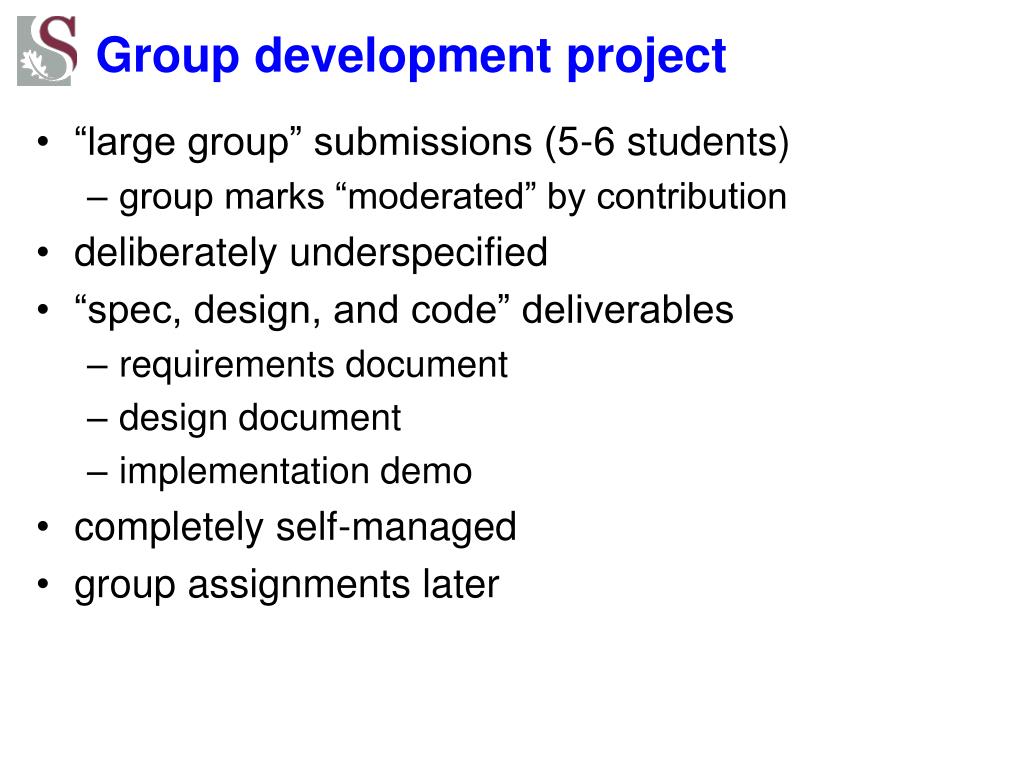 S

Group development project

• “large group” submissions (5-6 students)
– group marks “moderated” by contribution
• deliberately underspecified
• “spec, design, and code” deliverables
– requirements document
– design document
– implementation demo
• completely self-managed
• group assignments later